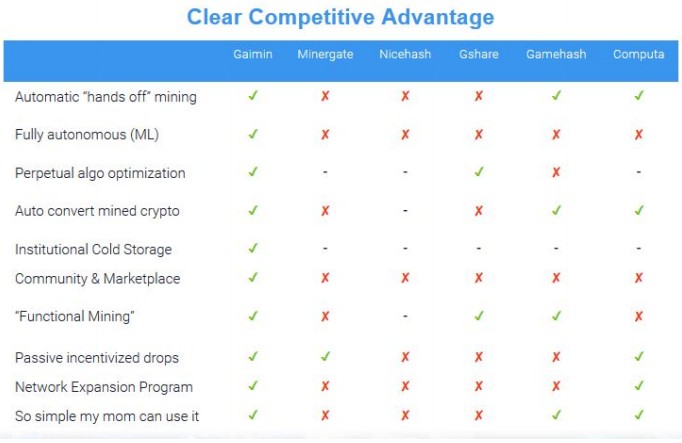 Clear Competitive Advantage

| | Gaimin | Minergate | Nicehash | Gshare | Gamehash | Computa |
|---|---|---|---|---|---|---|
| Automatic "hands off" mining | ✓ | ✗ | ✗ | ✗ | ✓ | ✓ |
| Fully autonomous (ML) | ✓ | ✗ | ✗ | ✗ | ✗ | ✗ |
| Perpetual algo optimization | ✓ | - | - | ✓ | ✗ | - |
| Auto convert mined crypto | ✓ | ✗ | - | ✗ | ✓ | ✓ |
| Institutional Cold Storage | ✓ | - | - | - | - | - |
| Community & Marketplace | ✓ | ✗ | ✗ | ✗ | ✗ | ✗ |
| "Functional Mining" | ✓ | ✗ | - | ✓ | ✓ | ✗ |
| Passive incentivized drops | ✓ | ✓ | ✗ | ✗ | ✗ | ✓ |
| Network Expansion Program | ✓ | ✗ | ✗ | ✗ | ✗ | ✓ |
| So simple my mom can use it | ✓ | ✗ | ✗ | ✗ | ✓ | ✓ |